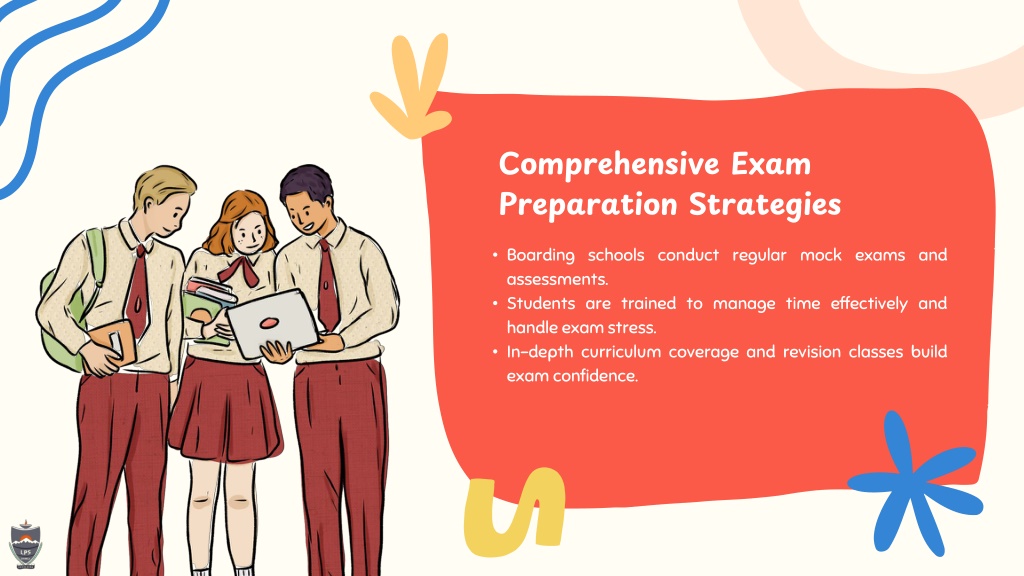 Comprehensive Exam Preparation Strategies

• Boarding schools conduct regular mock exams and assessments.
• Students are trained to manage time effectively and handle exam stress.
• In-depth curriculum coverage and revision classes build exam confidence.

LPS